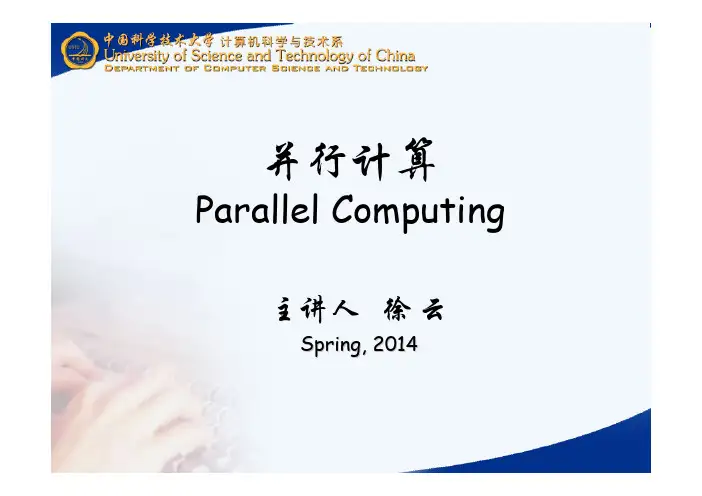 中国科学技术大学 计算机科学与技术系
University of Science and Technology of China
DEPARTMENT OF COMPUTER SCIENCE AND TECHNOLOGY

并行计算
Parallel Computing

主讲人 徐云
Spring, 2014